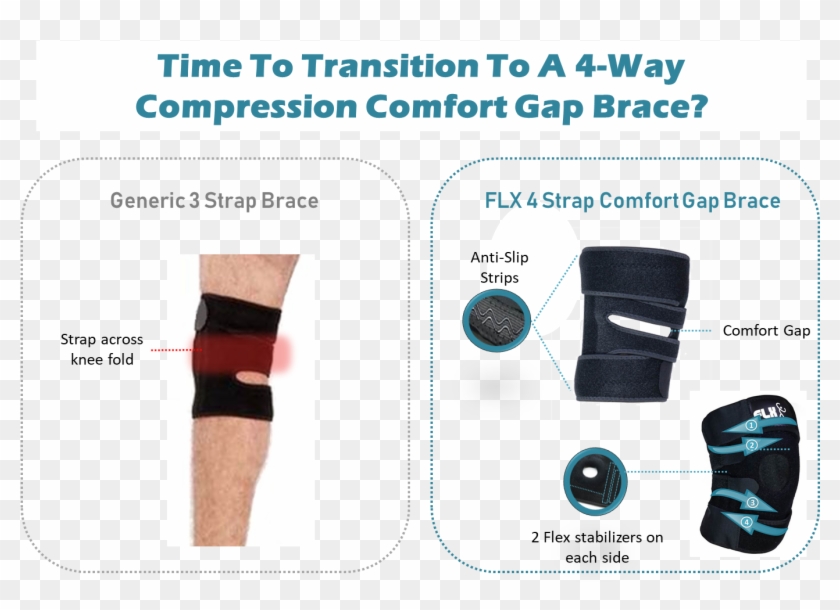 Time To Transition To A 4-Way Compression Comfort Gap Brace?

Generic 3 Strap Brace

Strap across knee fold

FLX 4 Strap Comfort Gap Brace

Anti-Slip Strips

Comfort Gap

FLX

1

2

3

4

2 Flex stabilizers on each side